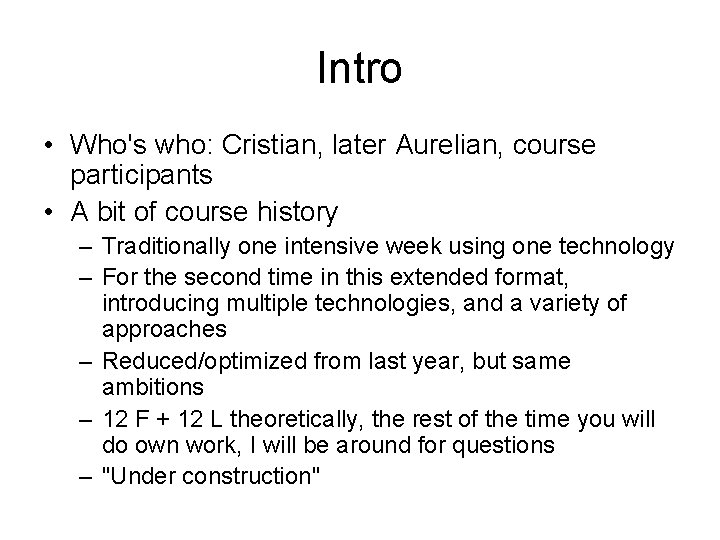 Intro

• Who's who: Cristian, later Aurelian, course participants
• A bit of course history
– Traditionally one intensive week using one technology
– For the second time in this extended format, introducing multiple technologies, and a variety of approaches
– Reduced/optimized from last year, but same ambitions
– 12 F + 12 L theoretically, the rest of the time you will do own work, I will be around for questions
– "Under construction"